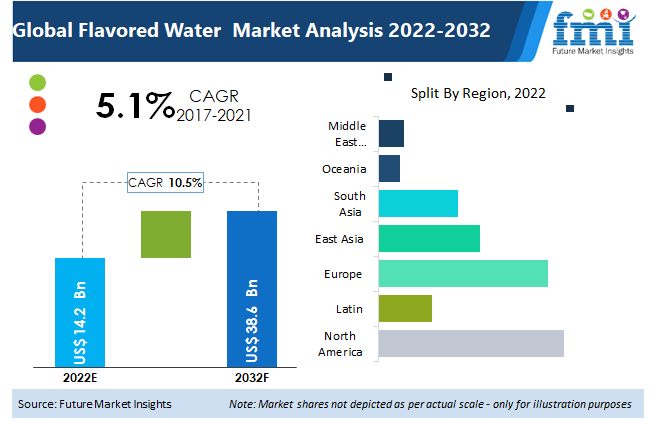 Global Flavored Water Market Analysis 2022-2032

fmi
Future Market Insights

5.1% CAGR 2017-2021

CAGR 10.5%

US$ 14.2 Bn

US$ 38.6 Bn

2022E

2032F

Split By Region, 2022

Middle East...

Oceania

South Asia

East Asia

Europe

Latin

North America

Source: Future Market Insights

Note: Market shares not depicted as per actual scale - only for illustration purposes